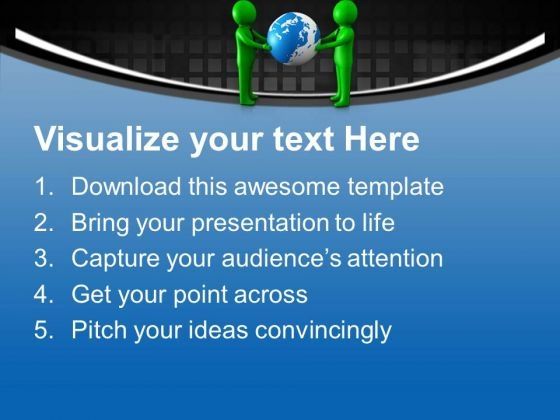 Visualize your text Here

1. Download this awesome template
2. Bring your presentation to life
3. Capture your audience's attention
4. Get your point across
5. Pitch your ideas convincingly